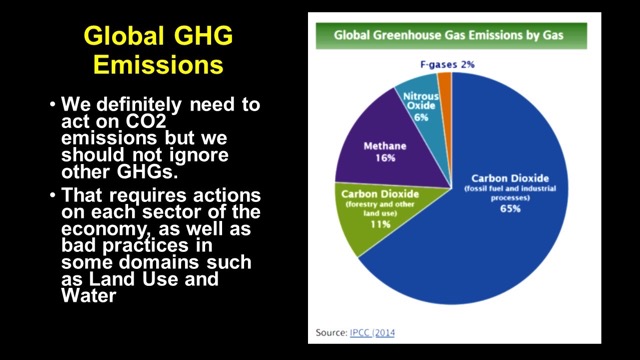 Global GHG Emissions

• We definitely need to act on CO2 emissions but we should not ignore other GHGs.

• That requires actions on each sector of the economy, as well as bad practices in some domains such as Land Use and Water

Global Greenhouse Gas Emissions by Gas

F-gases 2%

Nitrous Oxide 6%

Methane 16%

Carbon Dioxide (forestry and other land use) 11%

Carbon Dioxide (fossil fuel and industrial processes) 65%

Source: IPCC (2014